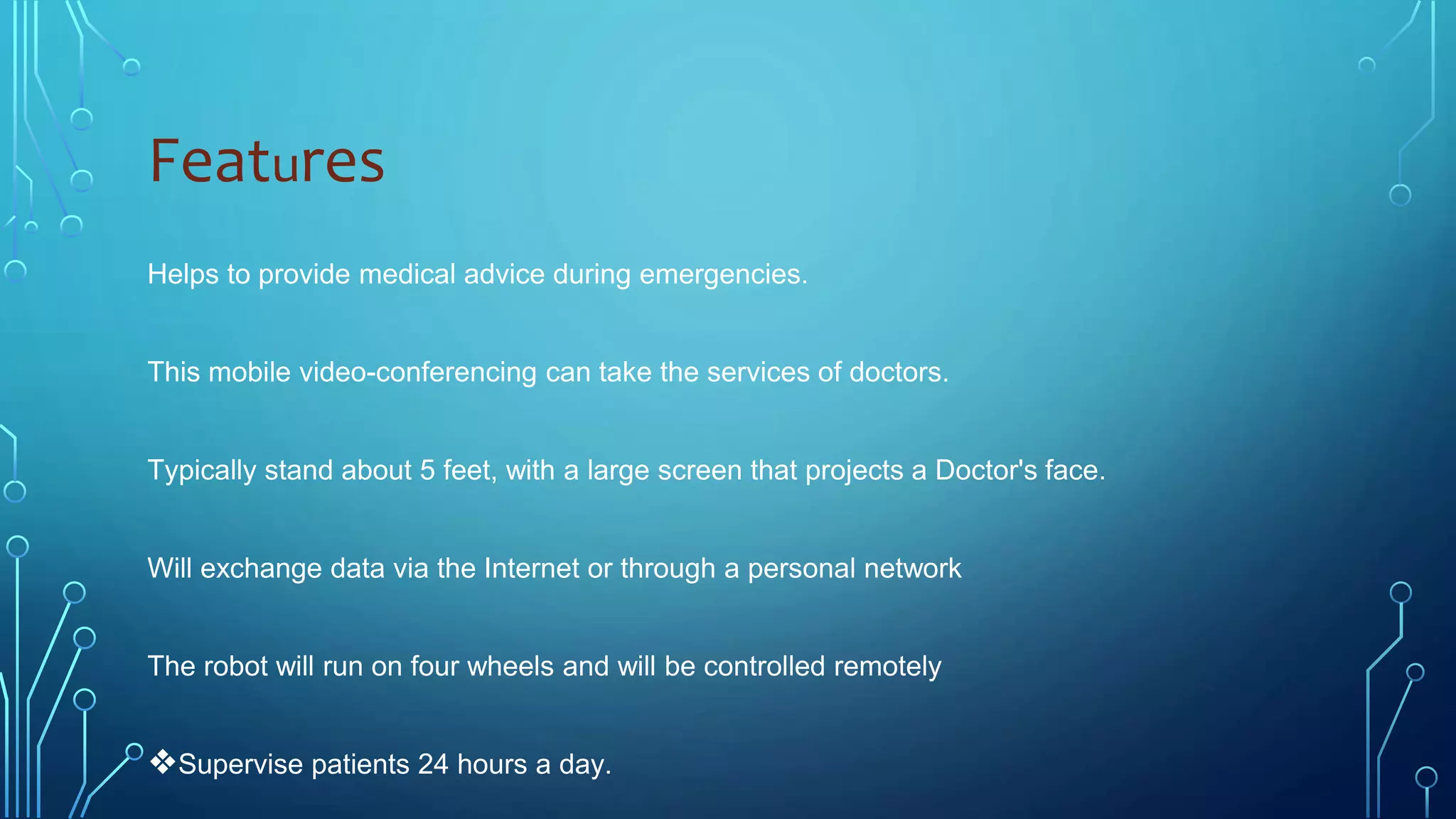 Features

Helps to provide medical advice during emergencies.

This mobile video-conferencing can take the services of doctors.

Typically stand about 5 feet, with a large screen that projects a Doctor's face.

Will exchange data via the Internet or through a personal network

The robot will run on four wheels and will be controlled remotely

❖Supervise patients 24 hours a day.